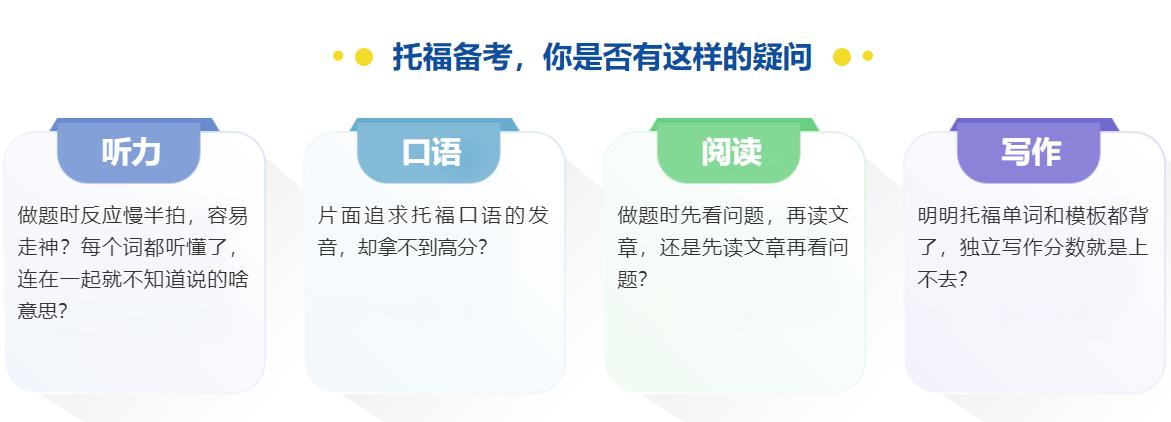 托福备考，你是否有这样的疑问

听力

做题时反应慢半拍，容易走神？每个词都听懂了，连在一起就不知道说的啥意思？

口语

片面追求托福口语的发音，却拿不到高分？

阅读

做题时先看问题，再读文章，还是先读文章再看问题？

写作

明明托福单词和模板都背了，独立写作分数就是上不去？